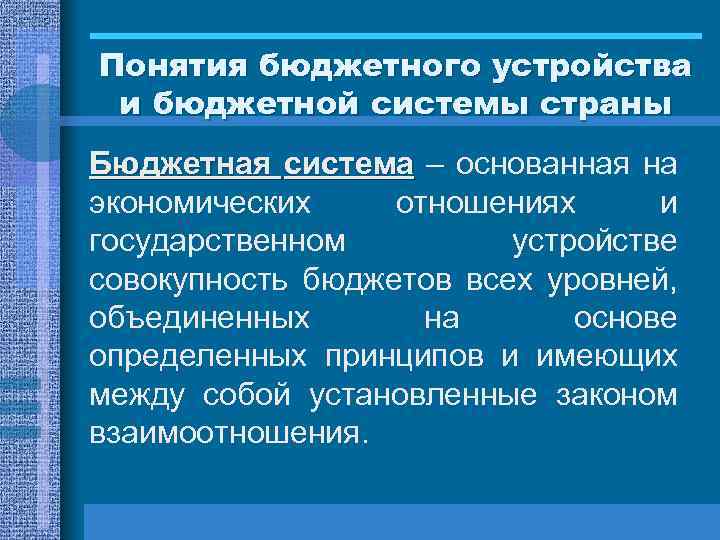 Понятия бюджетного устройства и бюджетной системы страны

Бюджетная система – основанная на экономических отношениях и государственном устройстве совокупность бюджетов всех уровней, объединенных на основе определенных принципов и имеющих между собой установленные законом взаимоотношения.